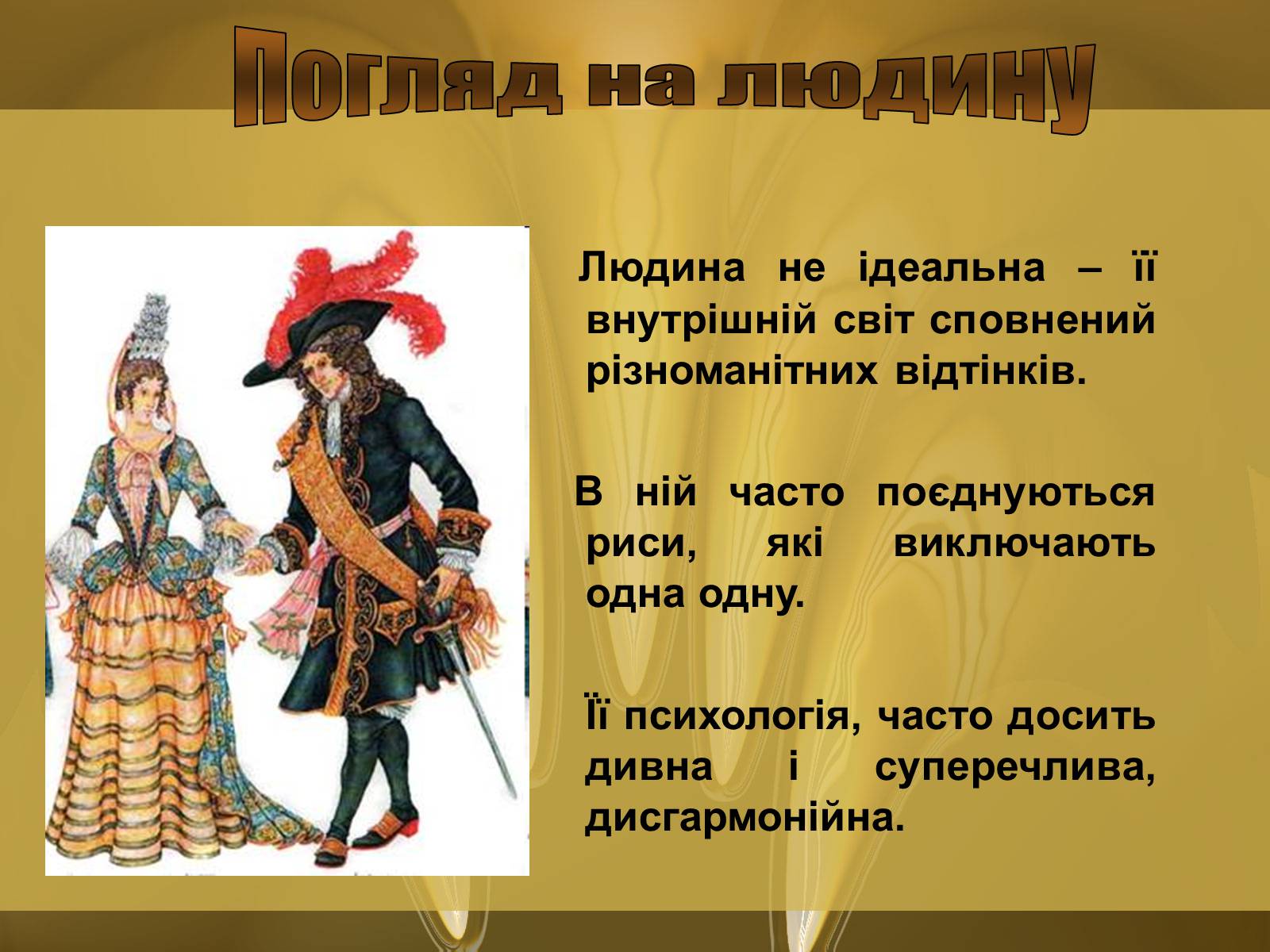 Погляд на людину

Людина не ідеальна – її внутрішній світ сповнений різноманітних відтінків.

В ній часто поєднуються риси, які виключають одна одну.

Її психологія, часто досить дивна і суперечлива, дисгармонійна.